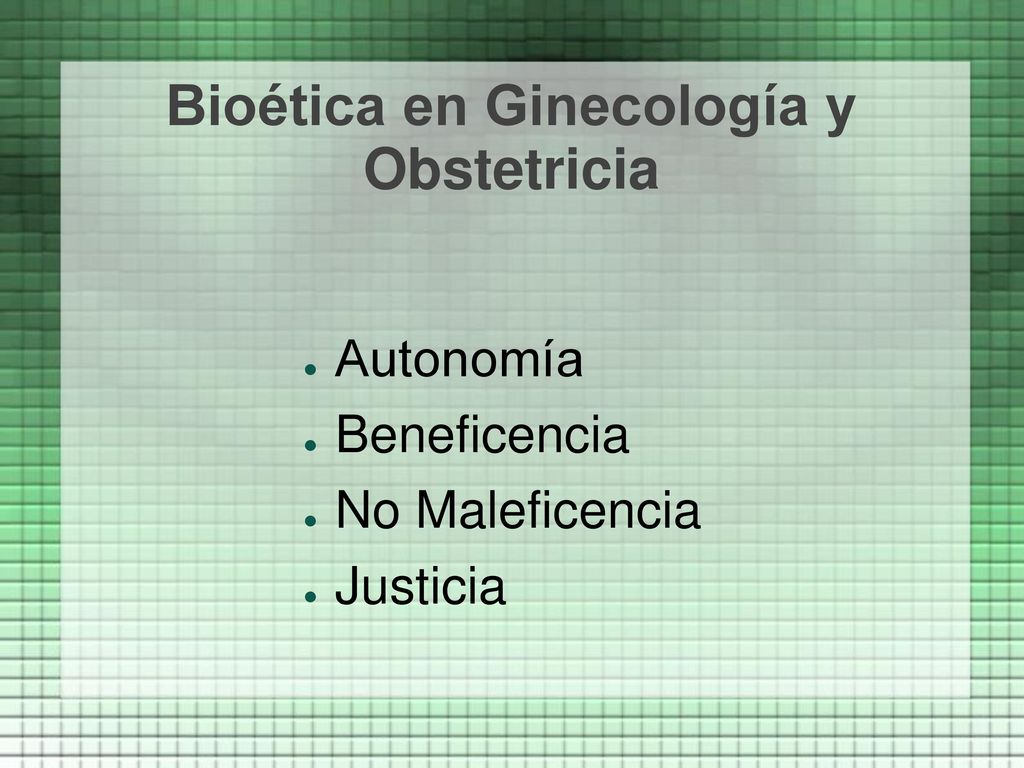 Bioética en Ginecología y Obstetricia

- Autonomía
- Beneficencia
- No Maleficencia
- Justicia